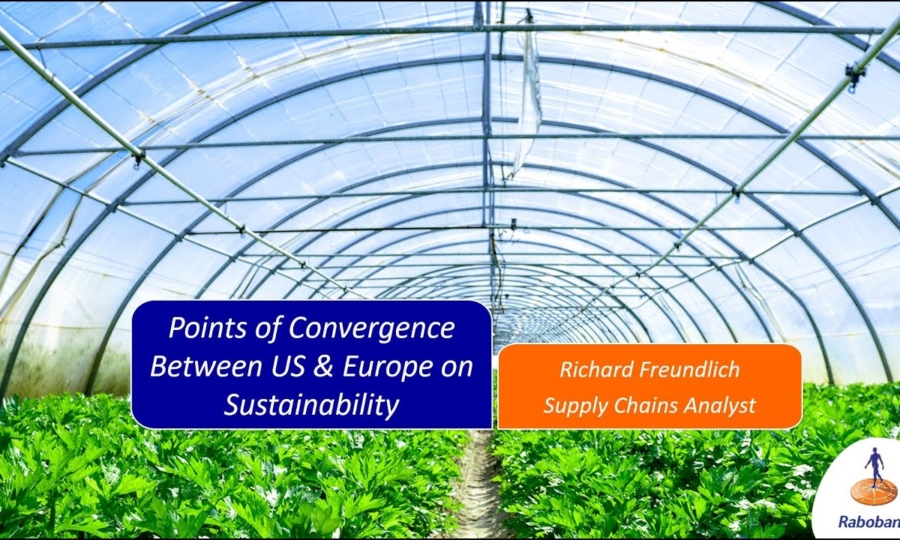 Points of Convergence Between US & Europe on Sustainability

Richard Freundlich
Supply Chains Analyst

Raboban